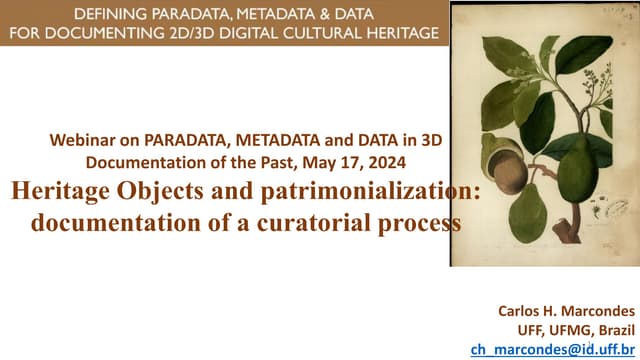 DEFINING PARADATA, METADATA & DATA FOR DOCUMENTING 2D/3D DIGITAL CULTURAL HERITAGE

Webinar on PARADATA, METADATA and DATA in 3D Documentation of the Past, May 17, 2024

Heritage Objects and patrimonialization: documentation of a curatorial process

Carlos H. Marcondes
UFF, UFMG, Brazil
ch_marcondes@id.uff.br